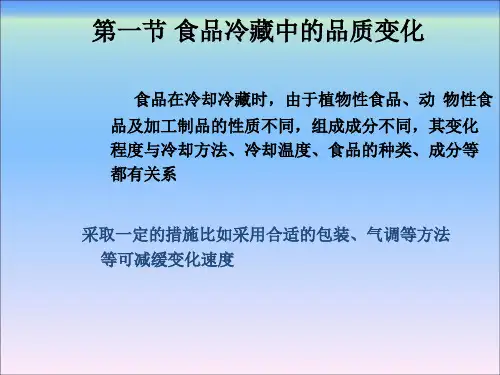 第一节 食品冷藏中的品质变化

食品在冷却冷藏时，由于植物性食品、动 物性食品及加工制品的性质不同，组成成分不同，其变化程度与冷却方法、冷却温度、食品的种类、成分等都有关系

采取一定的措施比如采用合适的包装、气调等方法等可减缓变化速度